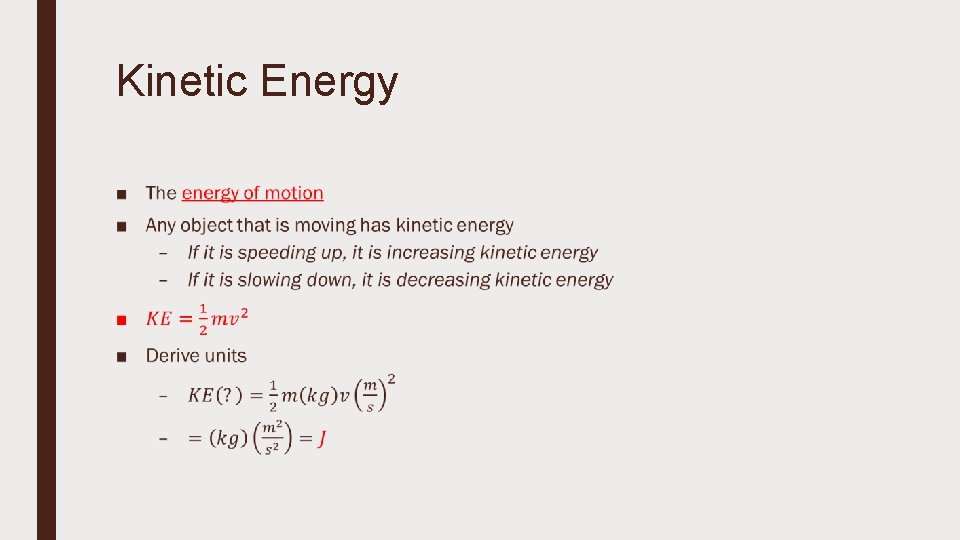 Kinetic Energy

■ The energy of motion

■ Any object that is moving has kinetic energy

– If it is speeding up, it is increasing kinetic energy

– If it is slowing down, it is decreasing kinetic energy

■ $KE = \frac{1}{2}mv^2$

■ Derive units

– $KE(?) = \frac{1}{2}m(kg)v\left(\frac{m}{s}\right)^2$

– $= (kg)\left(\frac{m^2}{s^2}\right) = J$